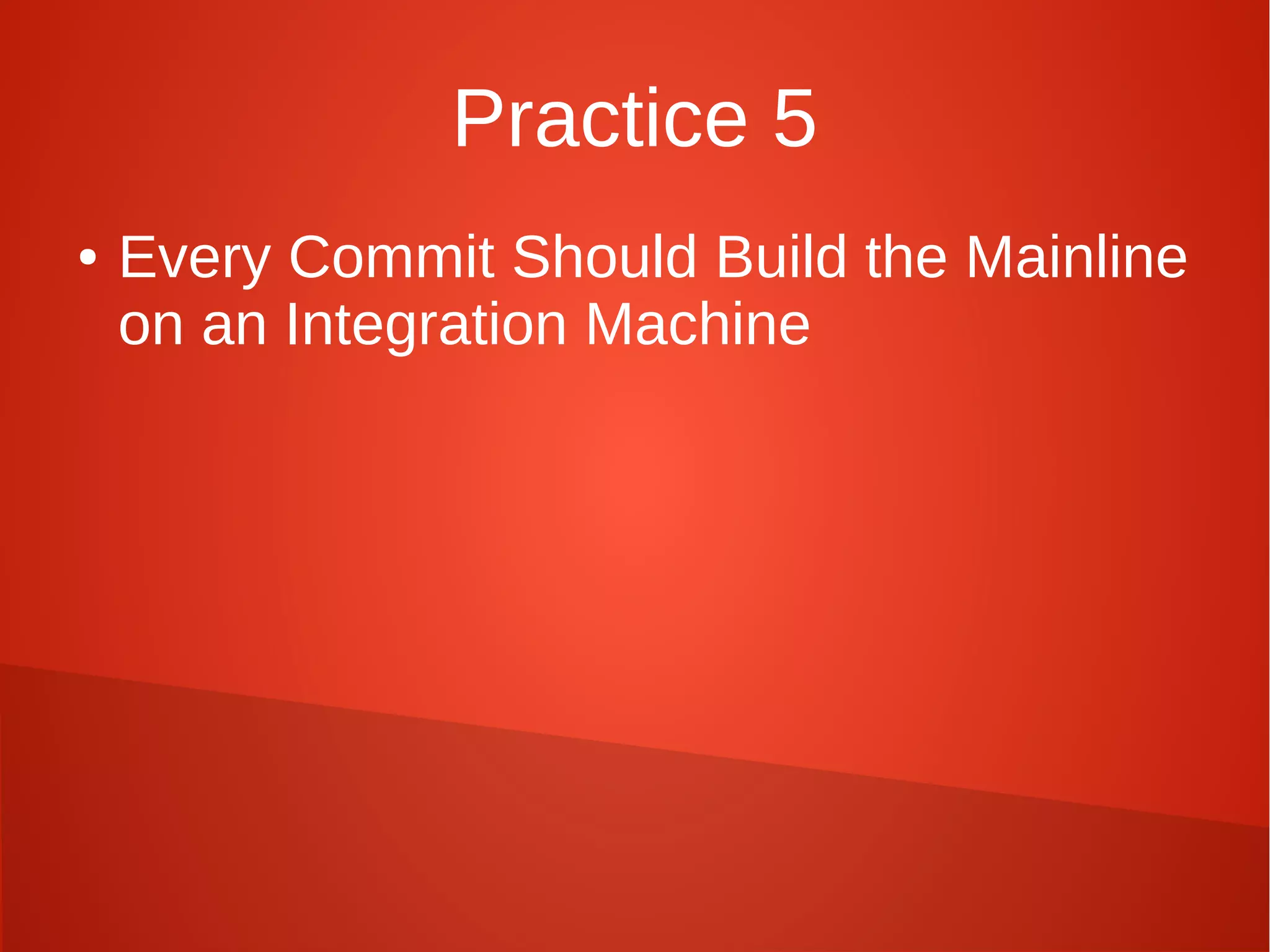 Practice 5

• Every Commit Should Build the Mainline on an Integration Machine